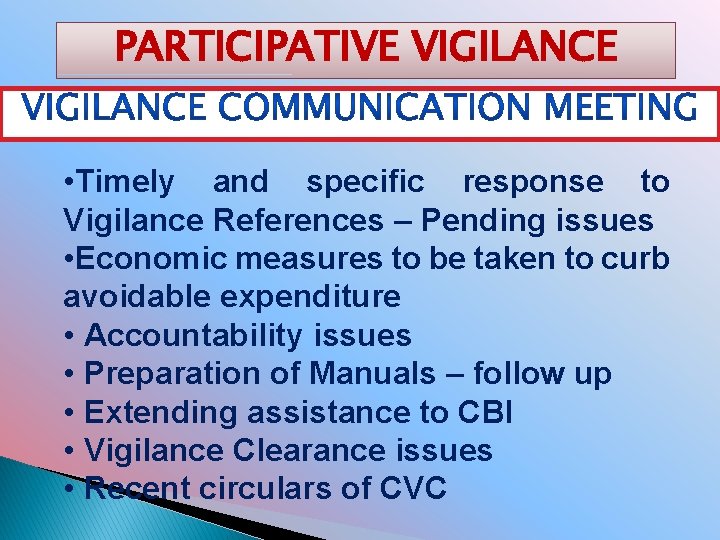 PARTICIPATIVE VIGILANCE

VIGILANCE COMMUNICATION MEETING

• Timely and specific response to Vigilance References – Pending issues
• Economic measures to be taken to curb avoidable expenditure
• Accountability issues
• Preparation of Manuals – follow up
• Extending assistance to CBI
• Vigilance Clearance issues
• Recent circulars of CVC